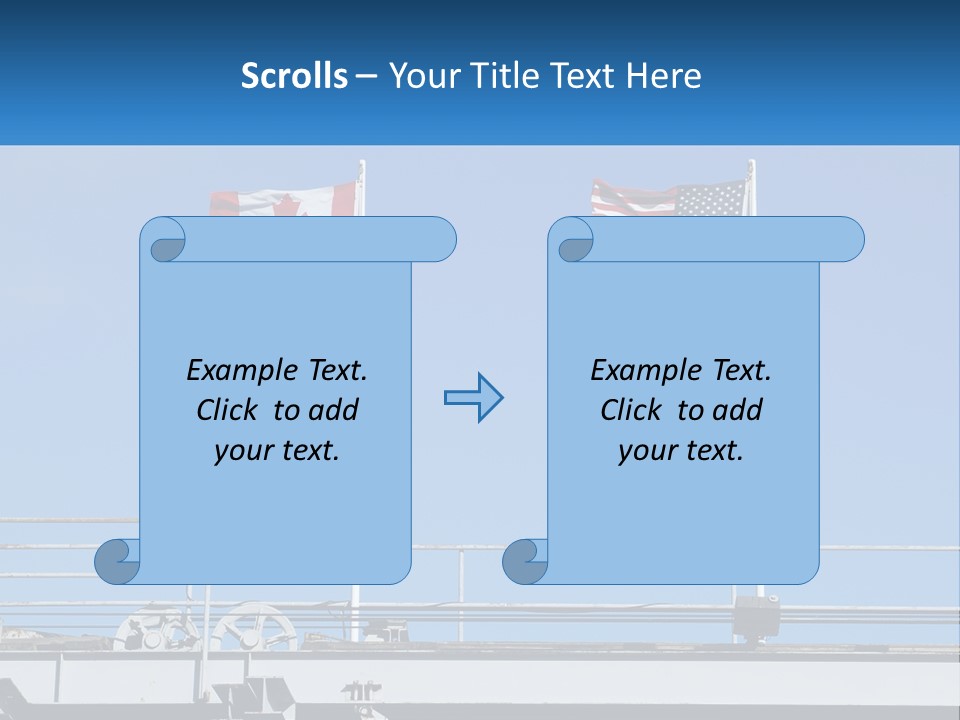 Scrolls – Your Title Text Here

Example Text. Click to add your text.

Example Text. Click to add your text.